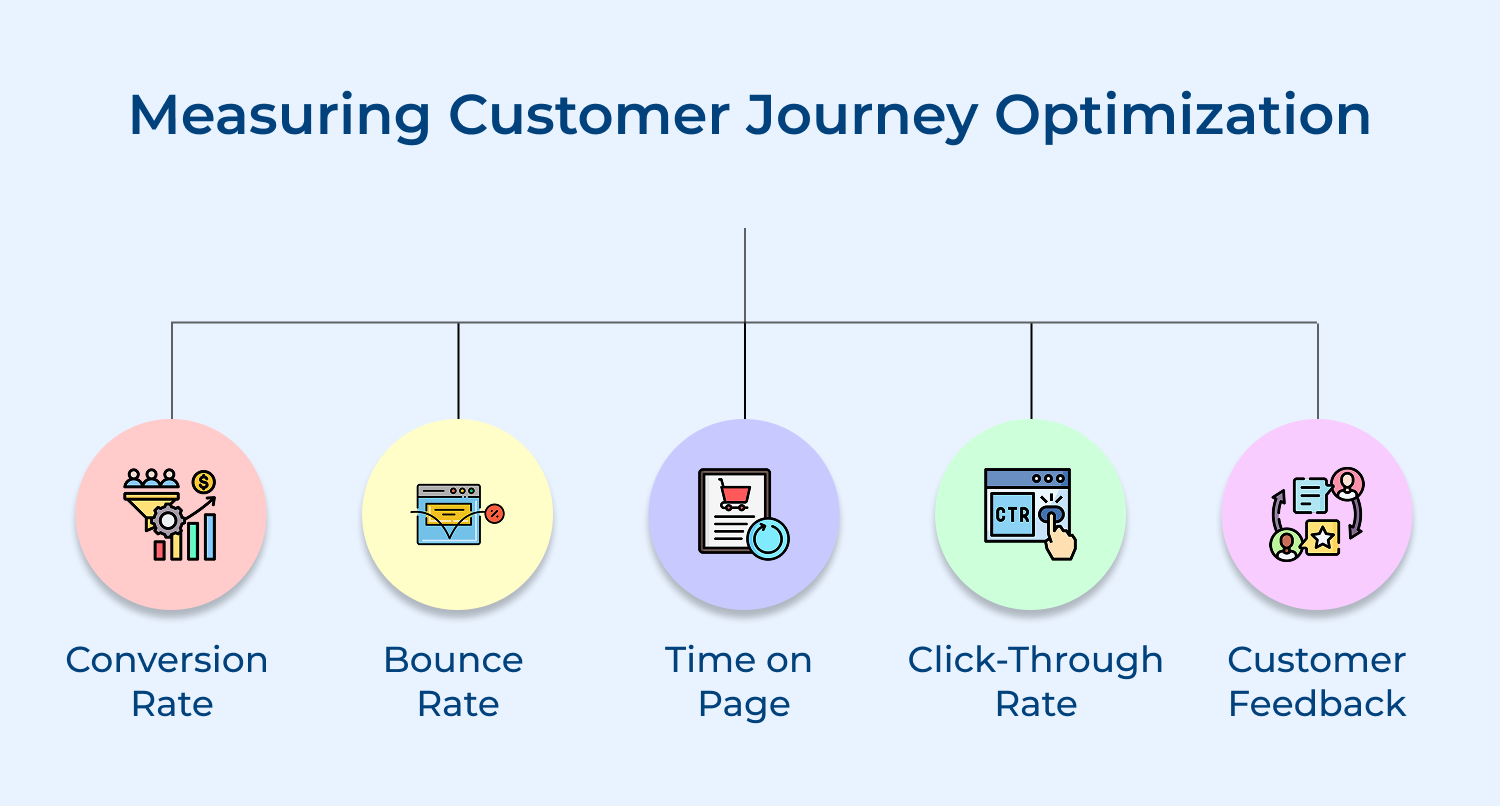 Measuring Customer Journey Optimization

CTR

Conversion Rate

Bounce Rate

Time on Page

Click-Through Rate

Customer Feedback